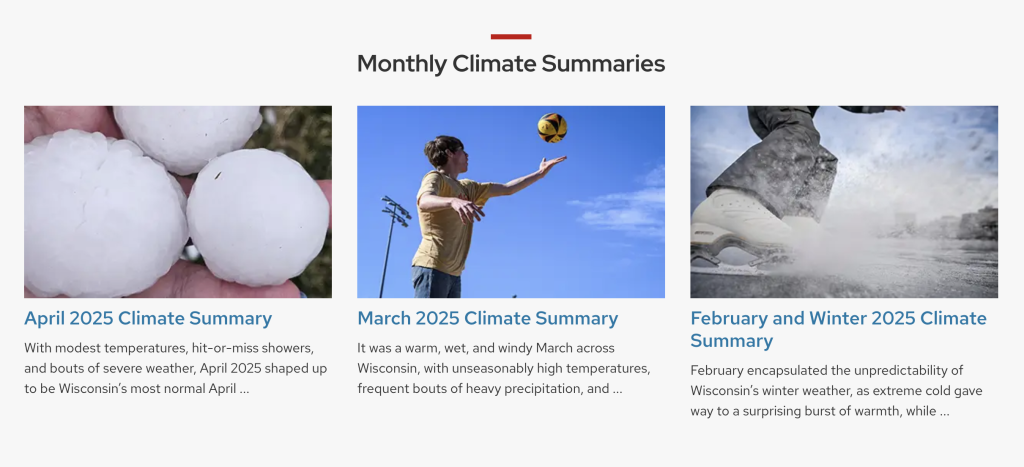 Monthly Climate Summaries

April 2025 Climate Summary

With modest temperatures, hit-or-miss showers, and bouts of severe weather, April 2025 shaped up to be Wisconsin's most normal April ...

March 2025 Climate Summary

It was a warm, wet, and windy March across Wisconsin, with unseasonably high temperatures, frequent bouts of heavy precipitation, and ...

February and Winter 2025 Climate Summary

February encapsulated the unpredictability of Wisconsin's winter weather, as extreme cold gave way to a surprising burst of warmth, while ...